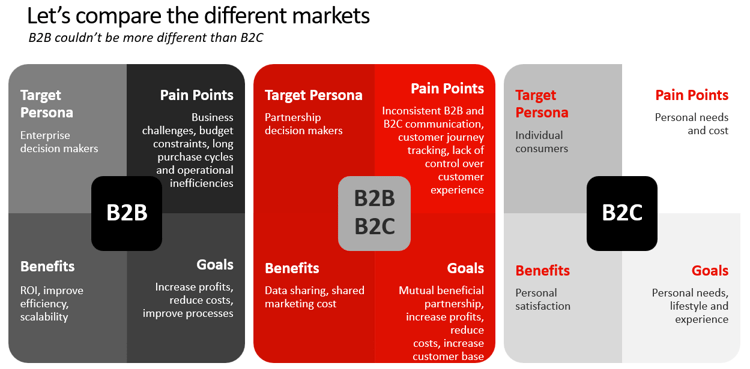 Let's compare the different markets

B2B couldn't be more different than B2C

Target Persona
Enterprise decision makers

Pain Points
Business challenges, budget constraints, long purchase cycles and operational inefficiencies

B2B

Benefits
ROI, improve efficiency, scalability

Goals
Increase profits, reduce costs, improve processes

Target Persona
Partnership decision makers

Pain Points
Inconsistent B2B and B2C communication, customer journey tracking, lack of control over customer experience

B2B B2C

Benefits
Data sharing, shared marketing cost

Goals
Mutual beneficial partnership, increase profits, reduce costs, increase customer base

Target Persona
Individual consumers

Pain Points
Personal needs and cost

B2C

Benefits
Personal satisfaction

Goals
Personal needs, lifestyle and experience